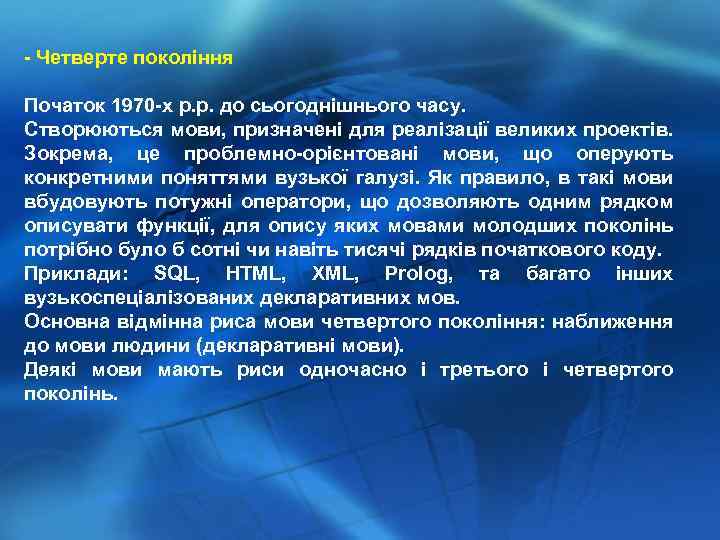 - Четверте покоління

Початок 1970-х р.р. до сьогоднішнього часу.
Створюються мови, призначені для реалізації великих проектів. Зокрема, це проблемно-орієнтовані мови, що оперують конкретними поняттями вузької галузі. Як правило, в такі мови вбудовують потужні оператори, що дозволяють одним рядком описувати функції, для опису яких мовами молодших поколінь потрібно було б сотні чи навіть тисячі рядків початкового коду.
Приклади: SQL, HTML, XML, Prolog, та багато інших вузькоспеціалізованих декларативних мов.
Основна відмінна риса мови четвертого покоління: наближення до мови людини (декларативні мови).
Деякі мови мають риси одночасно і третього і четвертого поколінь.